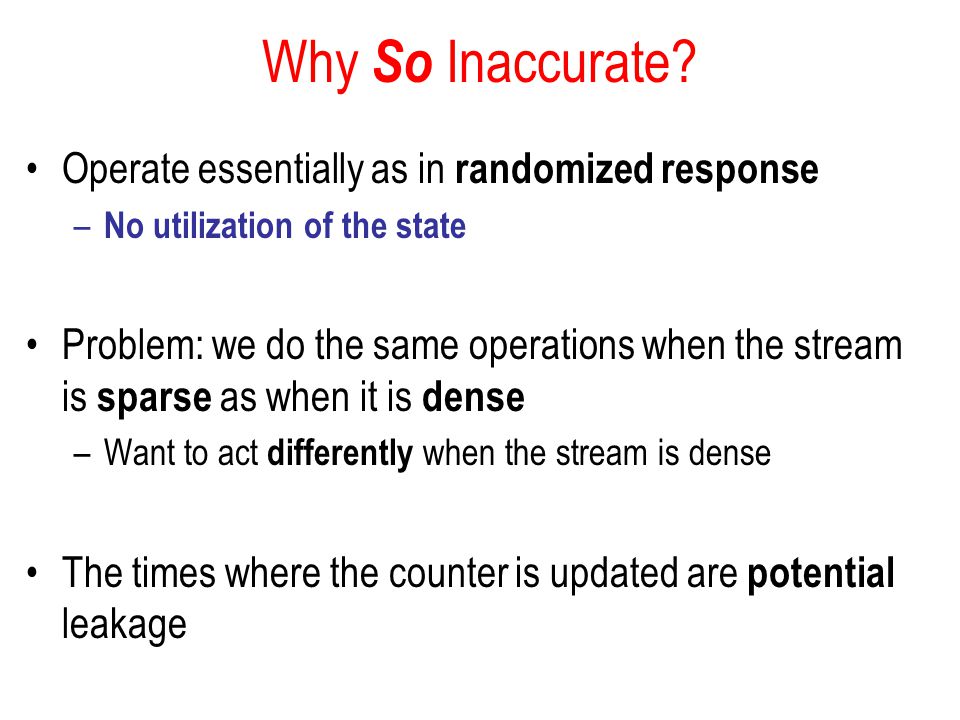 Why So Inaccurate?

• Operate essentially as in randomized response
  – No utilization of the state

• Problem: we do the same operations when the stream is sparse as when it is dense
  – Want to act differently when the stream is dense

• The times where the counter is updated are potential leakage